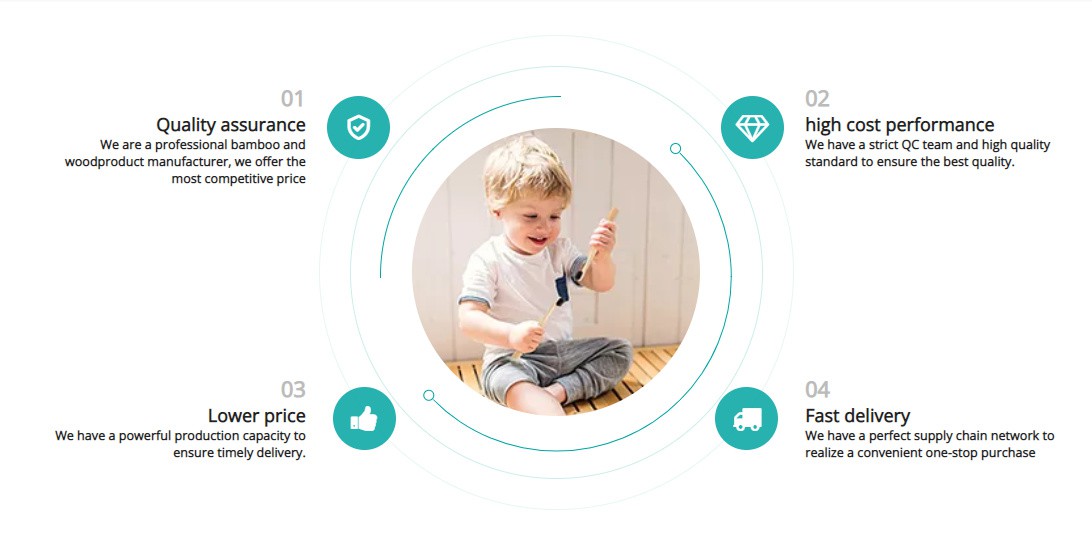 01
Quality assurance
We are a professional bamboo and woodproduct manufacturer, we offer the most competitive price

02
high cost performance
We have a strict QC team and high quality standard to ensure the best quality.

03
Lower price
We have a powerful production capacity to ensure timely delivery.

04
Fast delivery
We have a perfect supply chain network to realize a convenient one-stop purchase